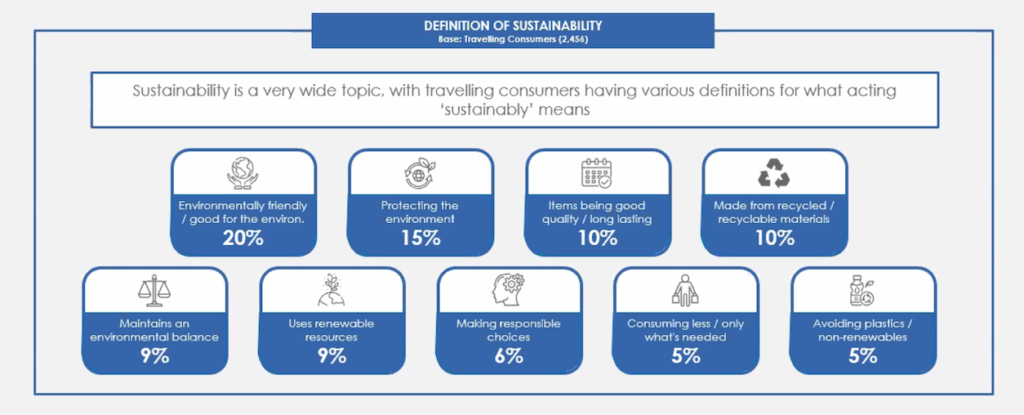 DEFINITION OF SUSTAINABILITY
Base: Travelling Consumers (2,456)

Sustainability is a very wide topic, with travelling consumers having various definitions for what acting 'sustainably' means

Environmentally friendly / good for the environ.
20%

Protecting the environment
15%

Items being good quality / long lasting
10%

Made from recycled / recyclable materials
10%

Maintains an environmental balance
9%

Uses renewable resources
9%

Making responsible choices
6%

Consuming less / only what's needed
5%

Avoiding plastics / non-renewables
5%